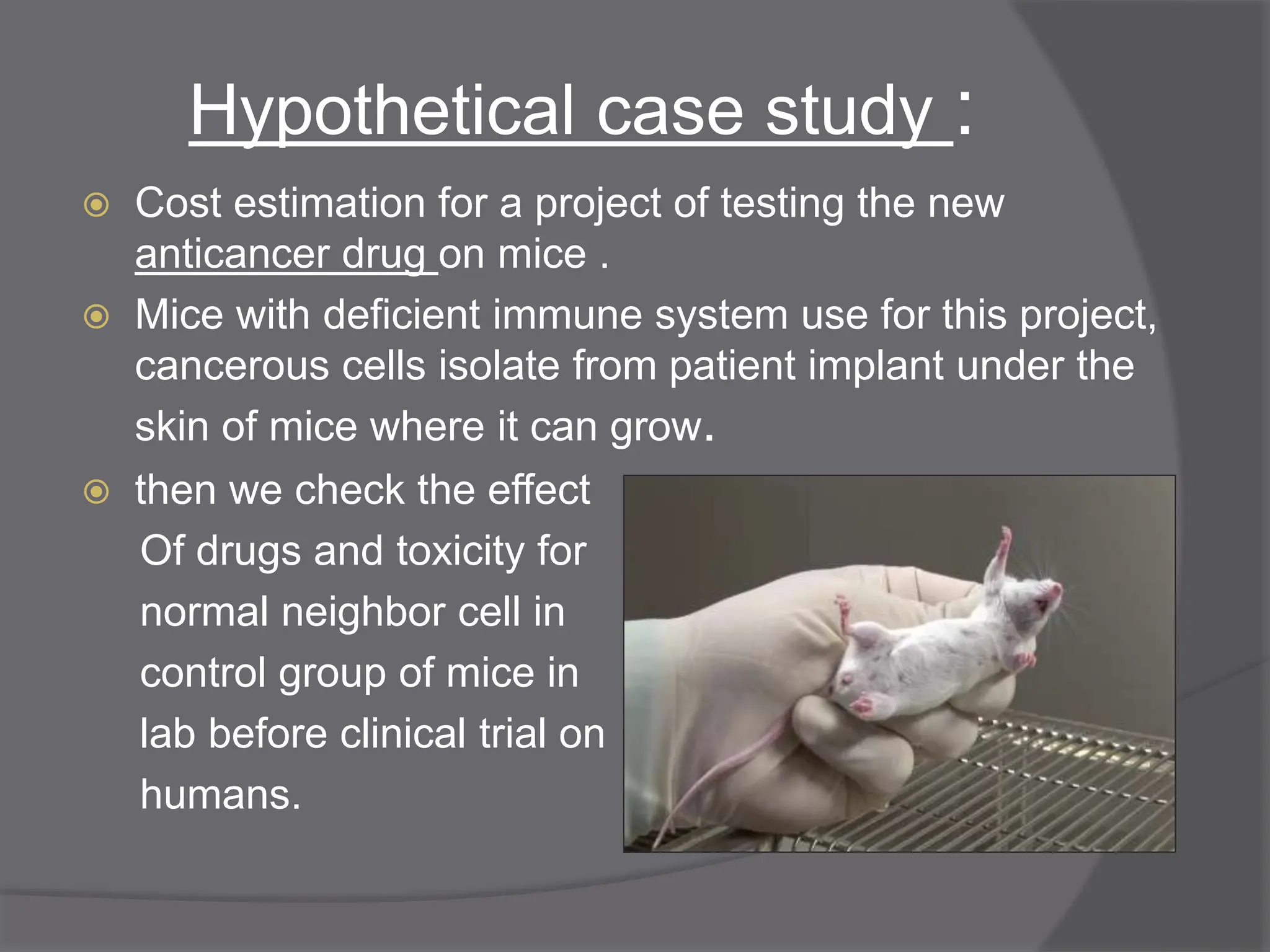 Hypothetical case study :

Cost estimation for a project of testing the new anticancer drug on mice .

Mice with deficient immune system use for this project, cancerous cells isolate from patient implant under the skin of mice where it can grow.

then we check the effect Of drugs and toxicity for normal neighbor cell in control group of mice in lab before clinical trial on humans.